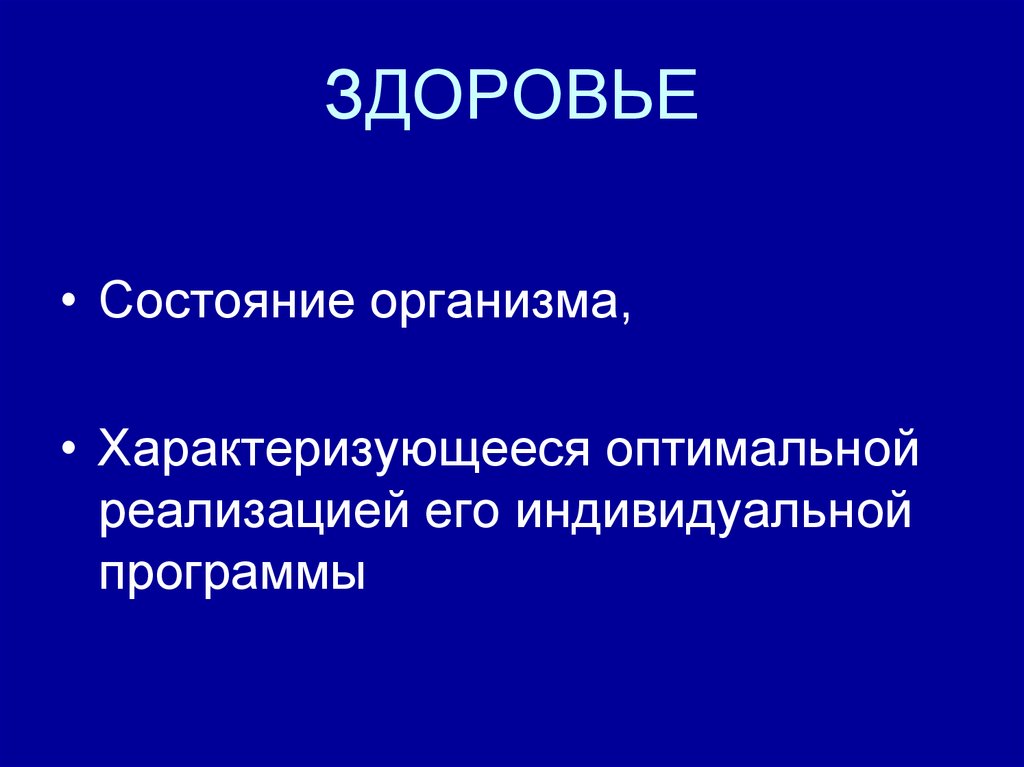 ЗДОРОВЬЕ

• Состояние организма,

• Характеризующееся оптимальной реализацией его индивидуальной программы